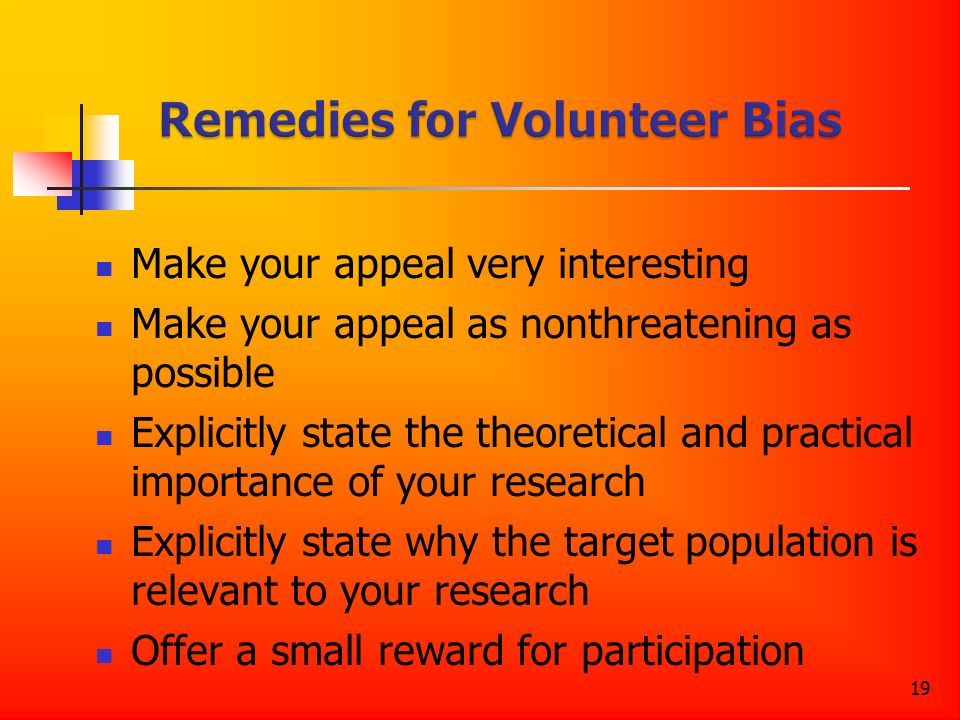 Remedies for Volunteer Bias

- Make your appeal very interesting
- Make your appeal as nonthreatening as possible
- Explicitly state the theoretical and practical importance of your research
- Explicitly state why the target population is relevant to your research
- Offer a small reward for participation

19